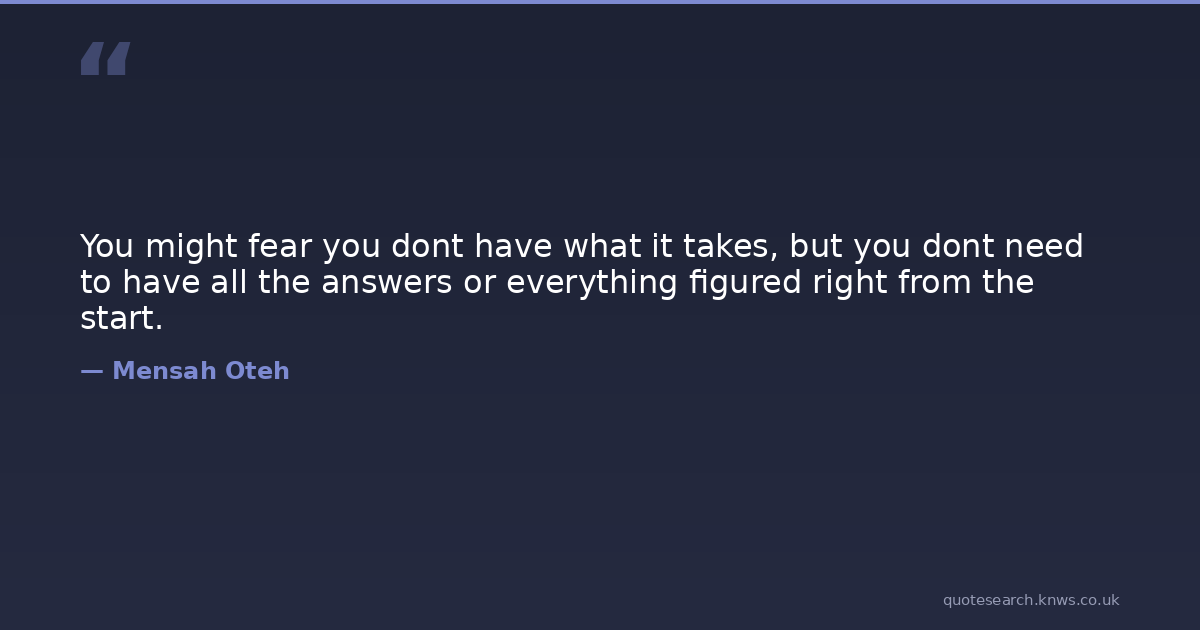 “

You might fear you dont have what it takes, but you dont need to have all the answers or everything figured right from the start.

— Mensah Oteh

quotesearch.knws.co.uk